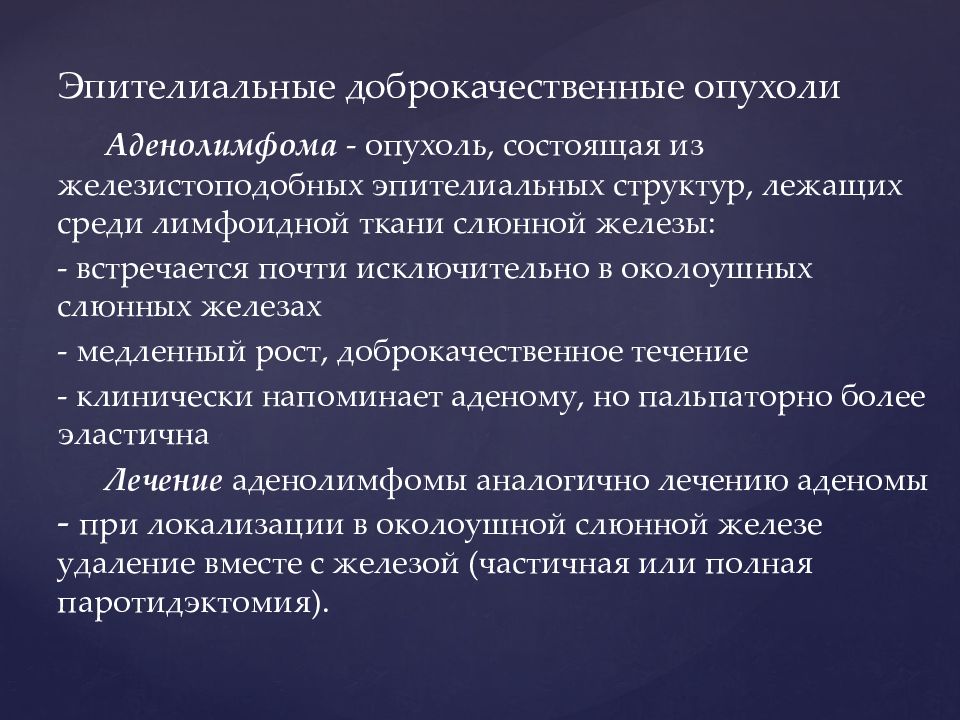 Эпителиальные доброкачественные опухоли

Аденолимфома - опухоль, состоящая из железистоподобных эпителиальных структур, лежащих среди лимфоидной ткани слюнной железы:

- встречается почти исключительно в околоушных слюнных железах

- медленный рост, доброкачественное течение

- клинически напоминает аденому, но пальпаторно более эластична

Лечение аденолимфомы аналогично лечению аденомы - при локализации в околоушной слюнной железе удаление вместе с железой (частичная или полная паротидэктомия).